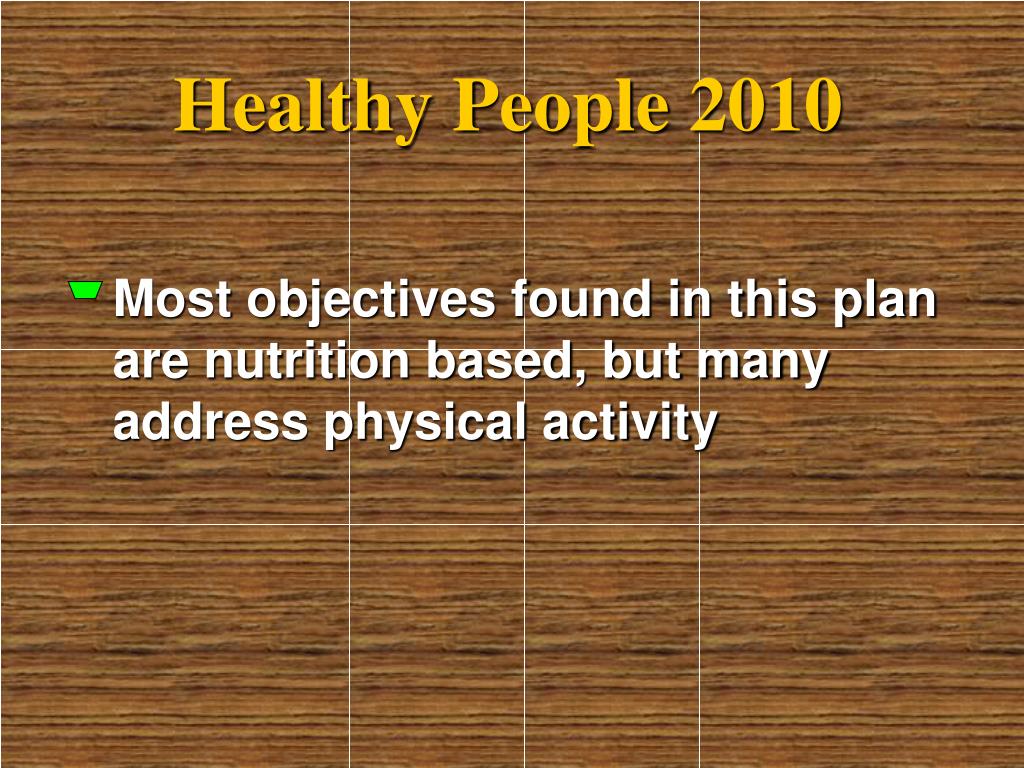 Healthy People 2010

Most objectives found in this plan are nutrition based, but many address physical activity